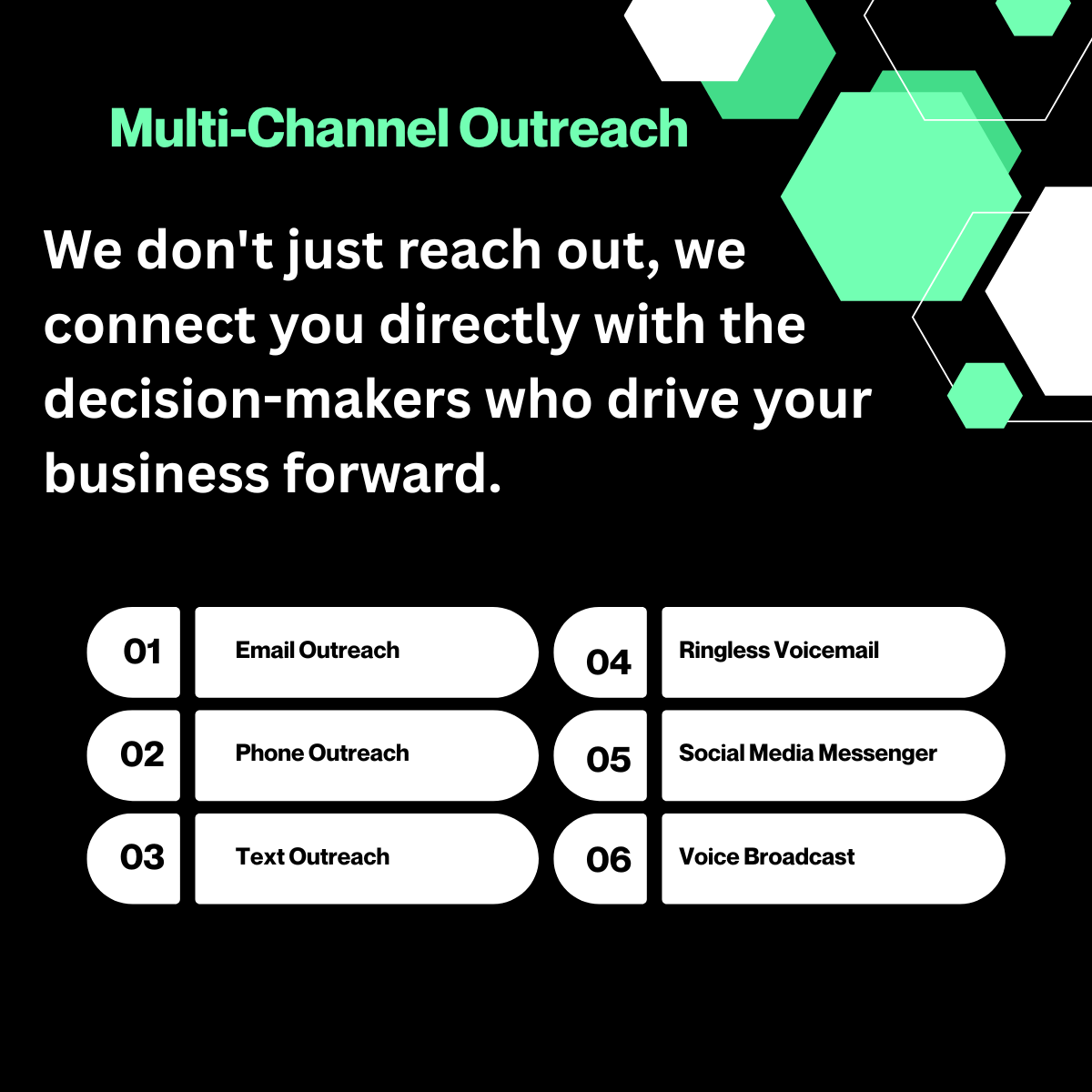 Multi-Channel Outreach

We don't just reach out, we connect you directly with the decision-makers who drive your business forward.

01 Email Outreach

02 Phone Outreach

03 Text Outreach

04 Ringless Voicemail

05 Social Media Messenger

06 Voice Broadcast